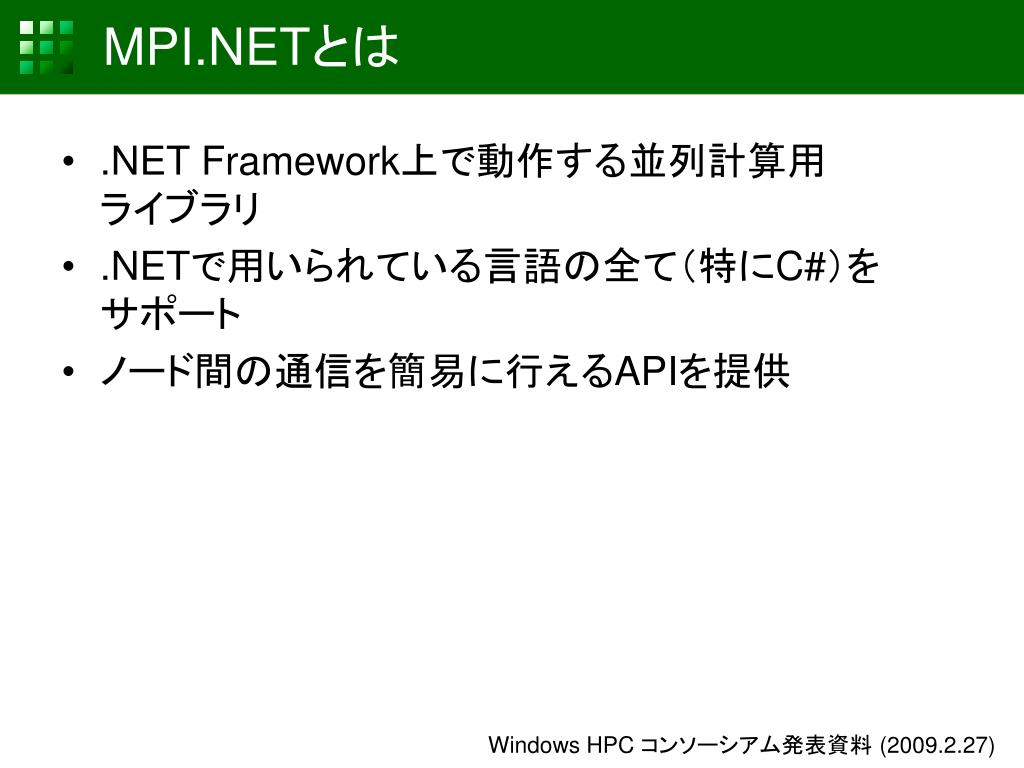 MPI.NETとは

• .NET Framework上で動作する並列計算用ライブラリ
• .NETで用いられている言語の全て（特にC#）をサポート
• ノード間の通信を簡易に行えるAPIを提供

Windows HPC コンソーシアム発表資料 (2009.2.27)